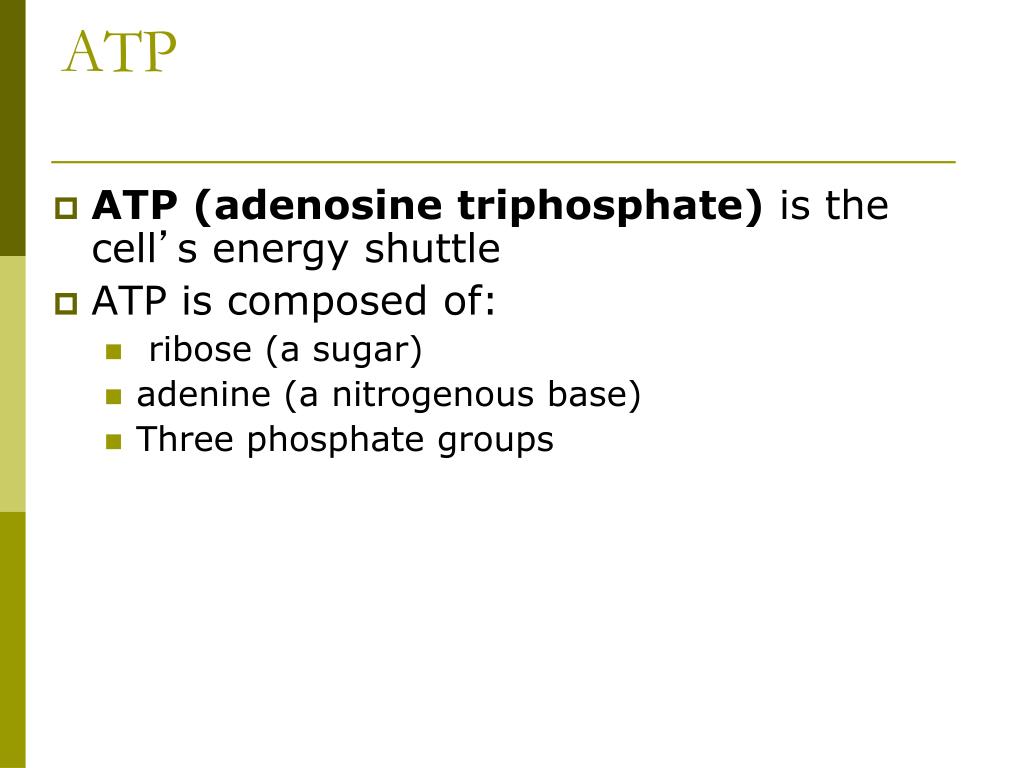 ATP

ATP (adenosine triphosphate) is the cell's energy shuttle

ATP is composed of:

ribose (a sugar)

adenine (a nitrogenous base)

Three phosphate groups